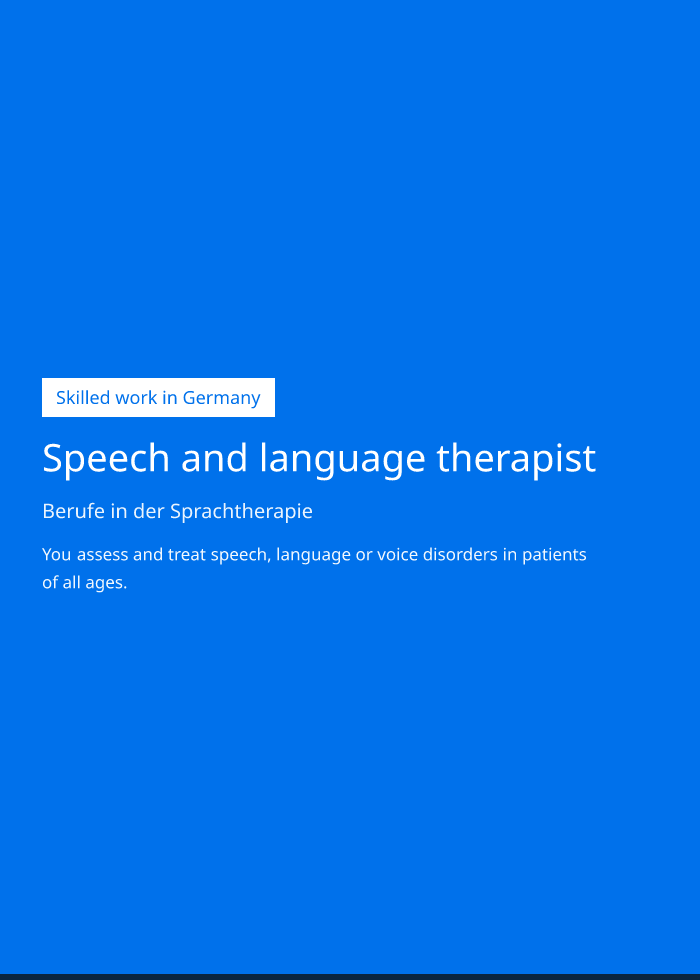 Skilled work in Germany

Speech and language therapist

Berufe in der Sprachtherapie

You assess and treat speech, language or voice disorders in patients of all ages.